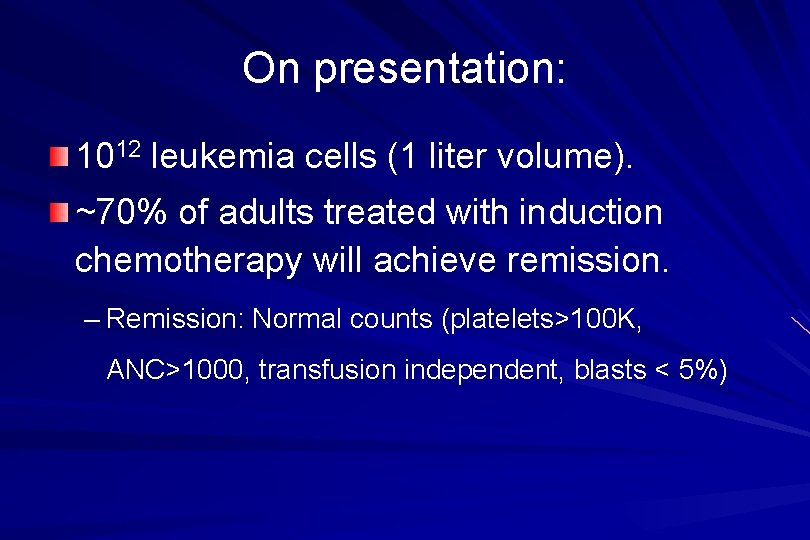 On presentation:

$10^{12}$ leukemia cells (1 liter volume).

~70% of adults treated with induction chemotherapy will achieve remission.

– Remission: Normal counts (platelets>100K, ANC>1000, transfusion independent, blasts < 5%)